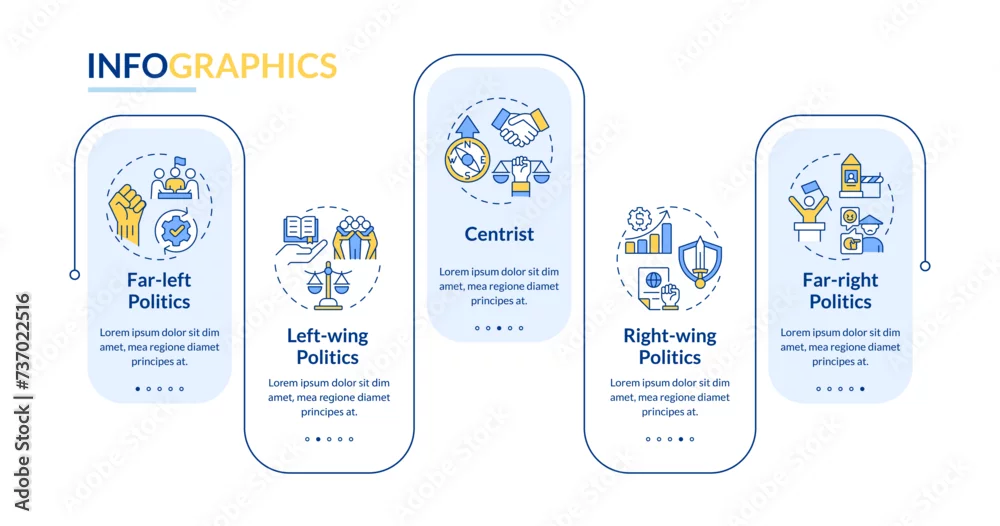 INFOGRAPHICS

Far-left Politics

Lorem ipsum dolor sit dim amet, mea regione diamet principes at.

Left-wing Politics

Lorem ipsum dolor sit dim amet, mea regione diamet principes at.

Centrist

Lorem ipsum dolor sit dim amet, mea regione diamet principes at.

Right-wing Politics

Lorem ipsum dolor sit dim amet, mea regione diamet principes at.

Far-right Politics

Lorem ipsum dolor sit dim amet, mea regione diamet principes at.

Adobe Stock | #737022516